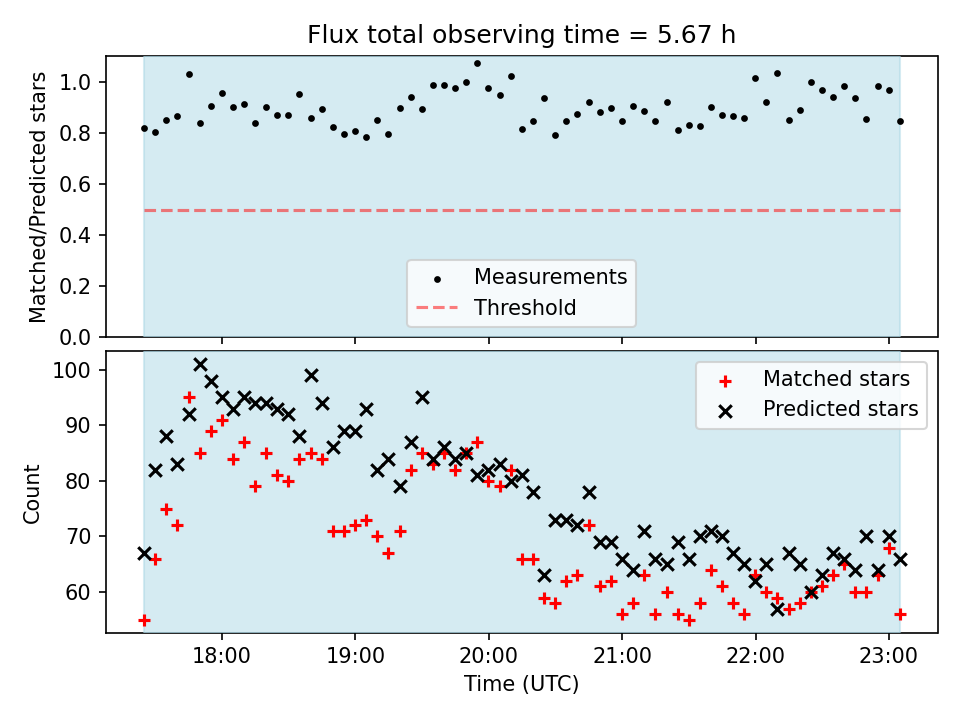 Flux total observing time = 5.67 h

Matched/Predicted stars

1.0
0.8
0.6
0.4
0.2
0.0

Measurements
Threshold

Count

100
90
80
70
60

Matched stars
Predicted stars

18:00
19:00
20:00
21:00
22:00
23:00

Time (UTC)